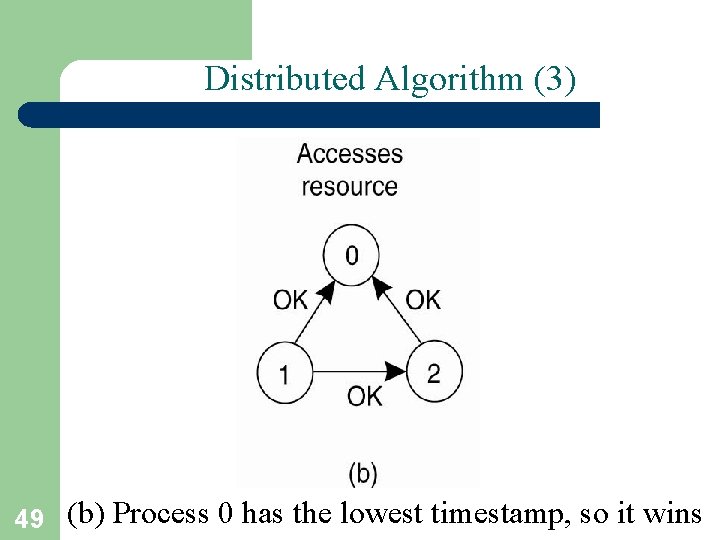 Distributed Algorithm (3)

Accesses resource

0

OK

OK

1

2

OK

(b)

49

(b) Process 0 has the lowest timestamp, so it wins